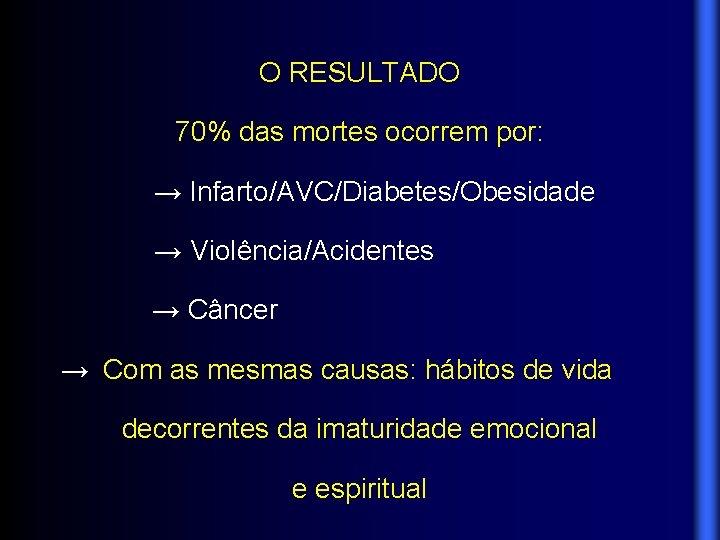 O RESULTADO

70% das mortes ocorrem por:

→ Infarto/AVC/Diabetes/Obesidade

→ Violência/Acidentes

→ Câncer

→ Com as mesmas causas: hábitos de vida decorrentes da imaturidade emocional e espiritual